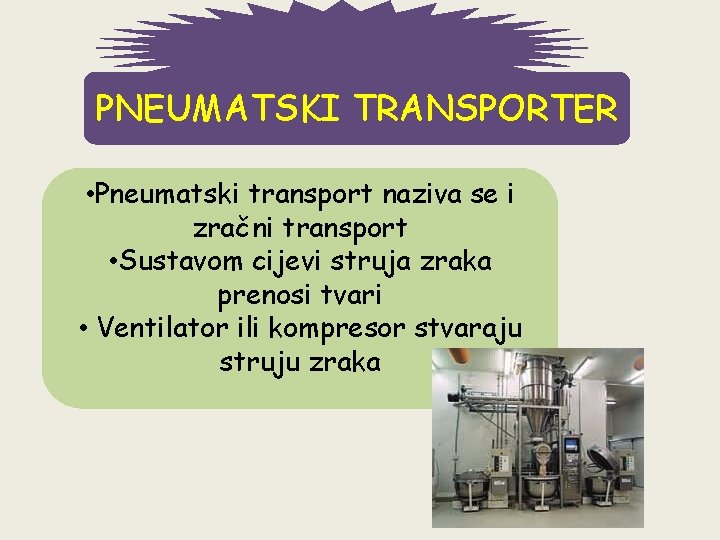 PNEUMATSKI TRANSPORTER

•Pneumatski transport naziva se i zračni transport
•Sustavom cijevi struja zraka prenosi tvari
• Ventilator ili kompresor stvaraju struju zraka